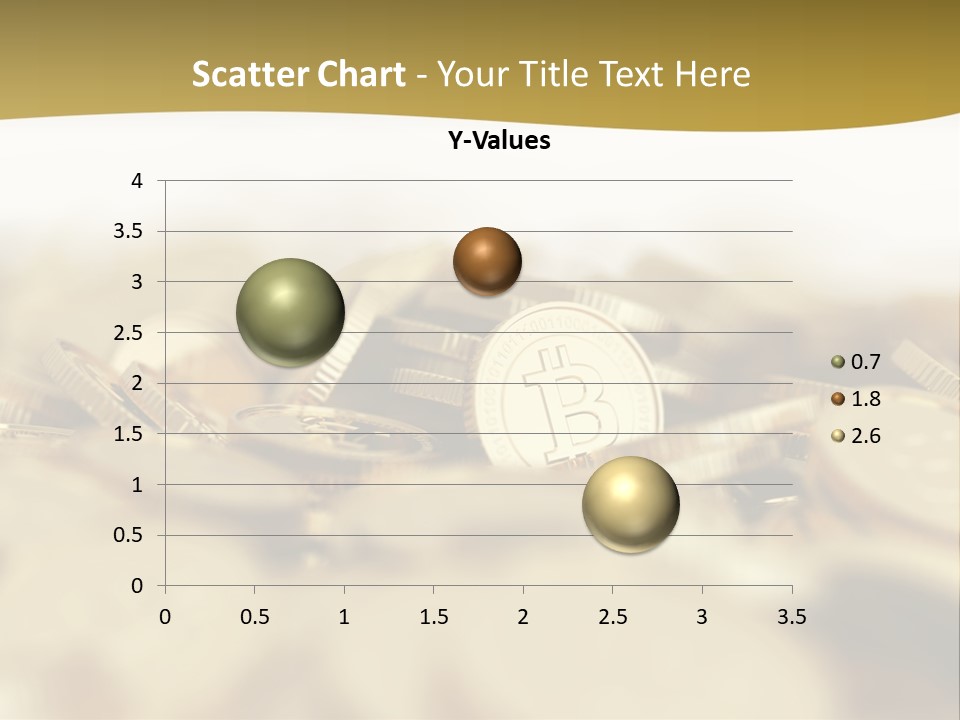 Scatter Chart - Your Title Text Here

Y-Values

4
3.5
3
2.5
2
1.5
1
0.5
0

0 0.5 1 1.5 2 2.5 3 3.5

0.7
1.8
2.6